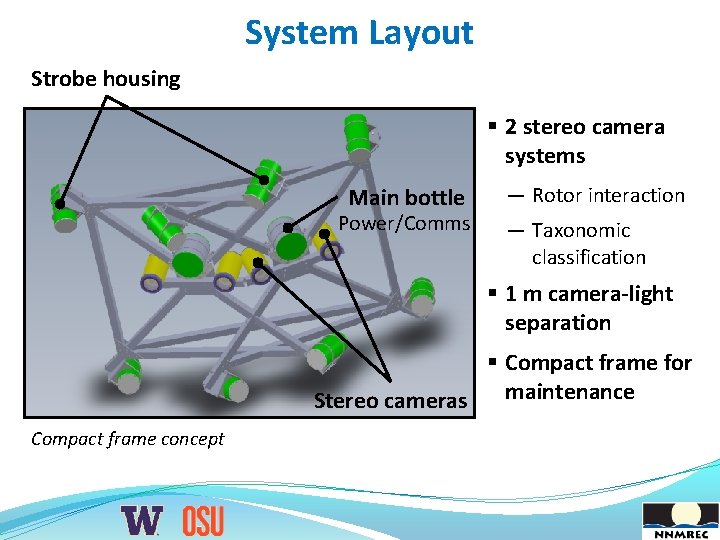 System Layout

Strobe housing

Main bottle
Power/Comms

Stereo cameras

Compact frame concept

▪ 2 stereo camera systems

— Rotor interaction

— Taxonomic classification

▪ 1 m camera-light separation

▪ Compact frame for maintenance

W OSU

NNMREC